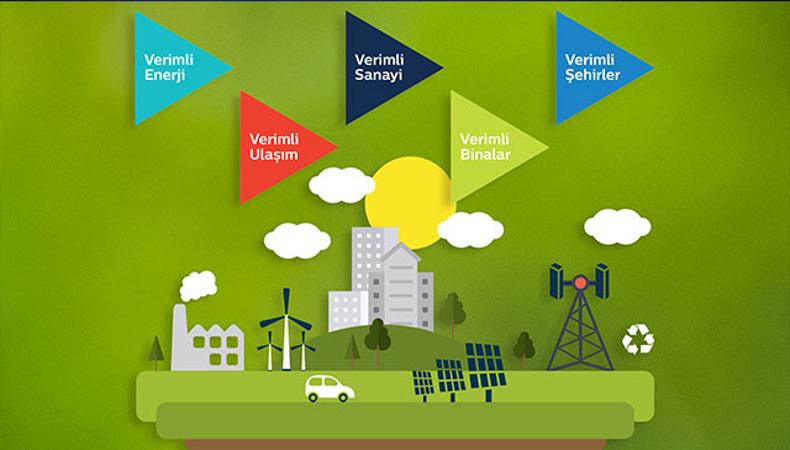 Verimli Enerji

Verimli Ulaşım

Verimli Sanayi

Verimli Binalar

Verimli Şehirler